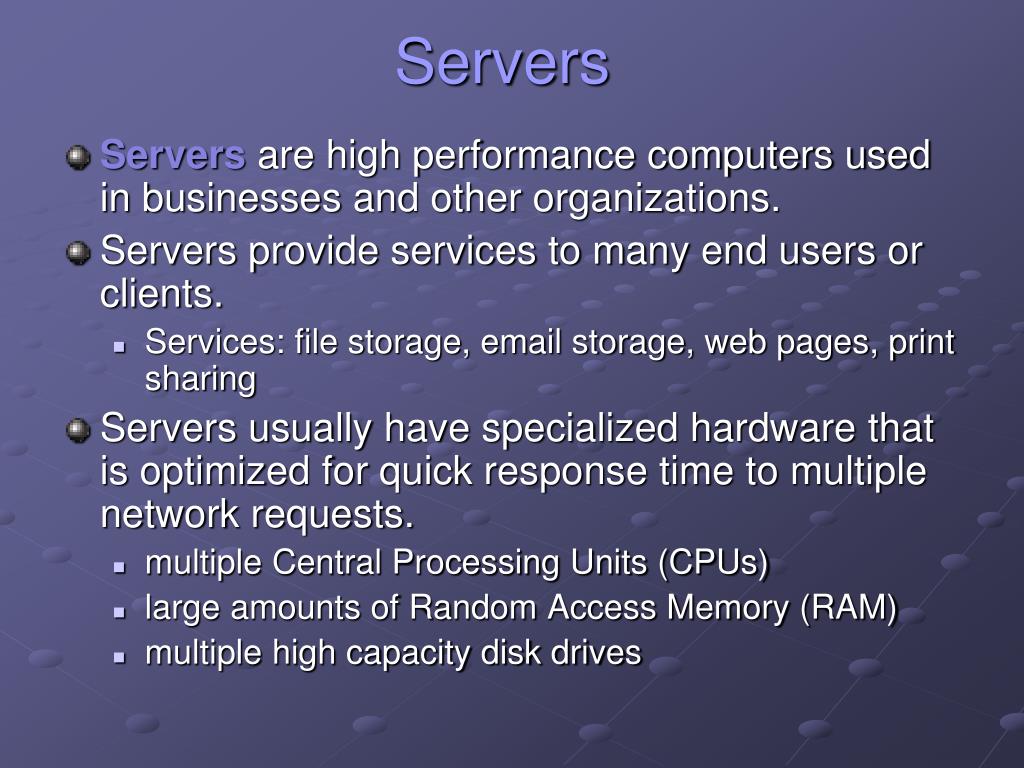 Servers

Servers are high performance computers used in businesses and other organizations.

Servers provide services to many end users or clients.

Services: file storage, email storage, web pages, print sharing

Servers usually have specialized hardware that is optimized for quick response time to multiple network requests.

multiple Central Processing Units (CPUs)

large amounts of Random Access Memory (RAM)

multiple high capacity disk drives